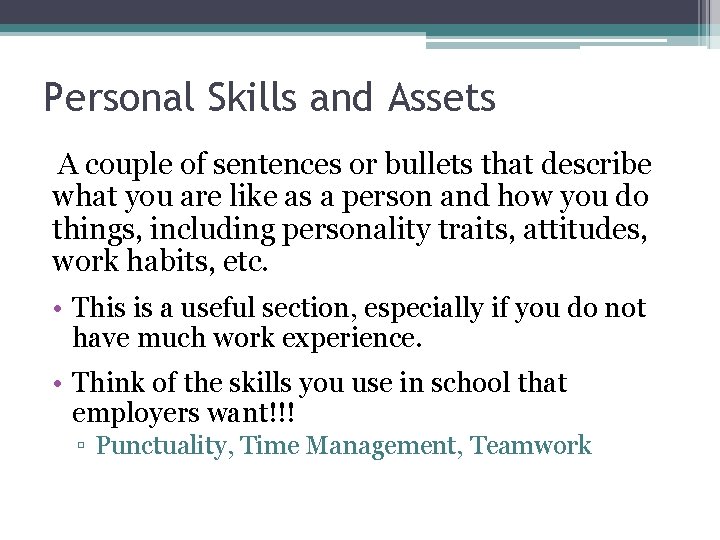 Personal Skills and Assets

A couple of sentences or bullets that describe what you are like as a person and how you do things, including personality traits, attitudes, work habits, etc.

• This is a useful section, especially if you do not have much work experience.

• Think of the skills you use in school that employers want!!!
 ▫ Punctuality, Time Management, Teamwork